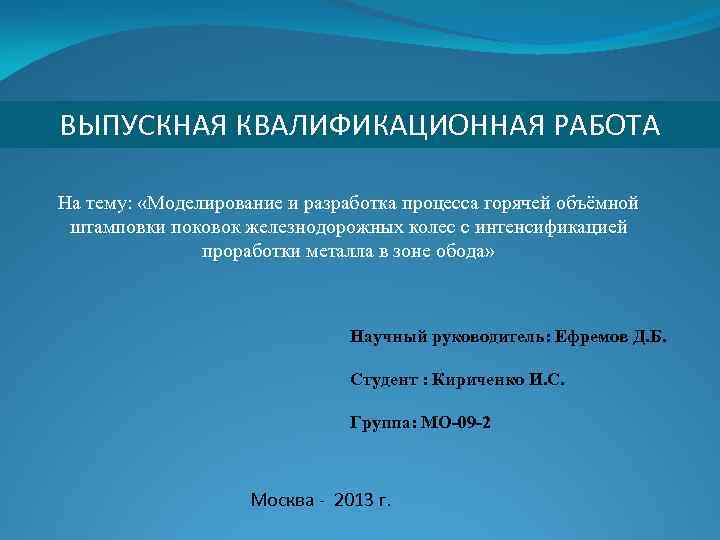 ВЫПУСКНАЯ КВАЛИФИКАЦИОННАЯ РАБОТА

На тему: «Моделирование и разработка процесса горячей объёмной штамповки поковок железнодорожных колес с интенсификацией проработки металла в зоне обода»

Научный руководитель: Ефремов Д.Б.

Студент : Кириченко И.С.

Группа: МО-09-2

Москва - 2013 г.